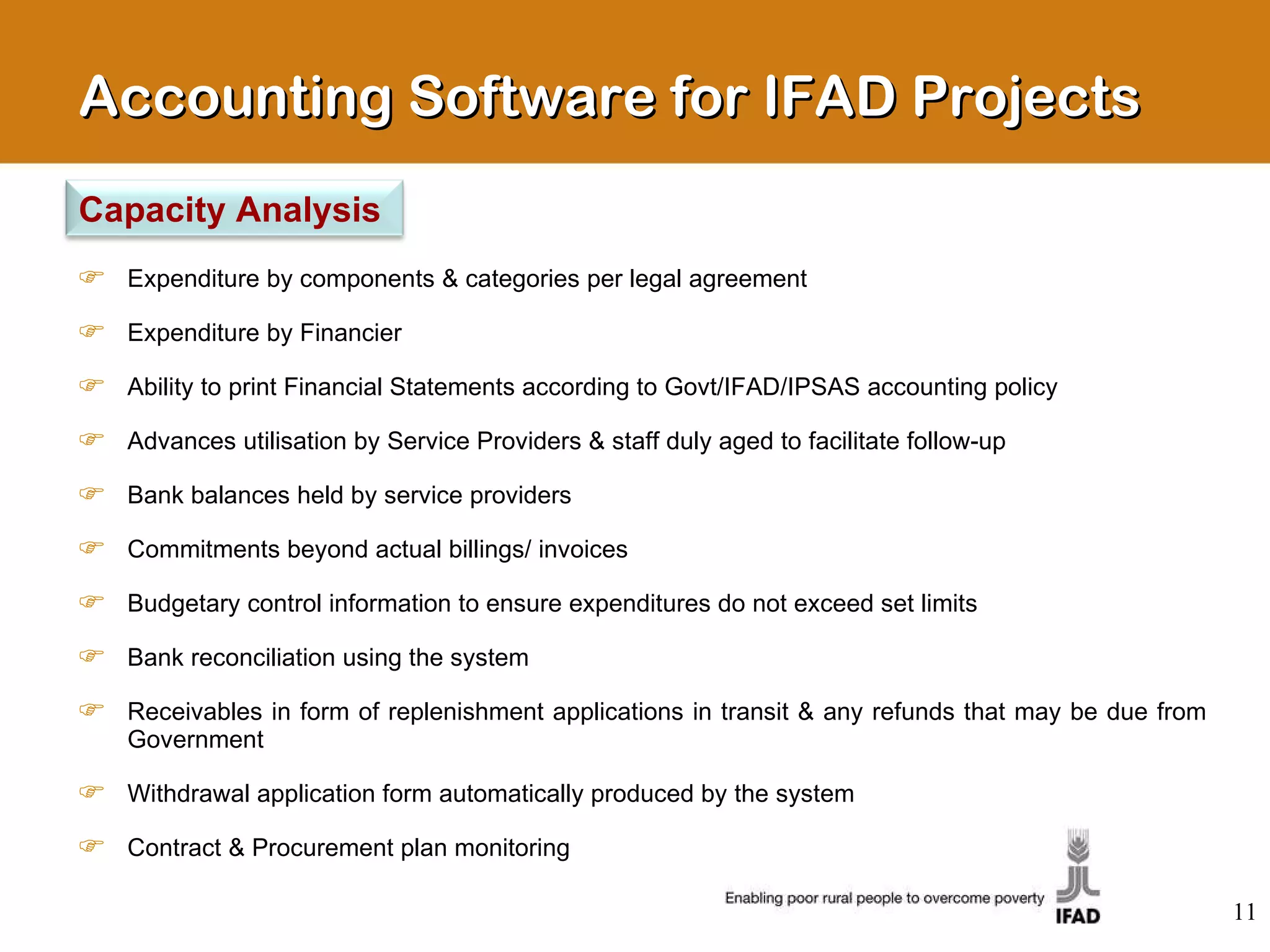 Accounting Software for IFAD Projects

Capacity Analysis

☞ Expenditure by components & categories per legal agreement

☞ Expenditure by Financier

☞ Ability to print Financial Statements according to Govt/IFAD/IPSAS accounting policy

☞ Advances utilisation by Service Providers & staff duly aged to facilitate follow-up

☞ Bank balances held by service providers

☞ Commitments beyond actual billings/ invoices

☞ Budgetary control information to ensure expenditures do not exceed set limits

☞ Bank reconciliation using the system

☞ Receivables in form of replenishment applications in transit & any refunds that may be due from Government

☞ Withdrawal application form automatically produced by the system

☞ Contract & Procurement plan monitoring

Enabling poor rural people to overcome poverty

IFAD

11